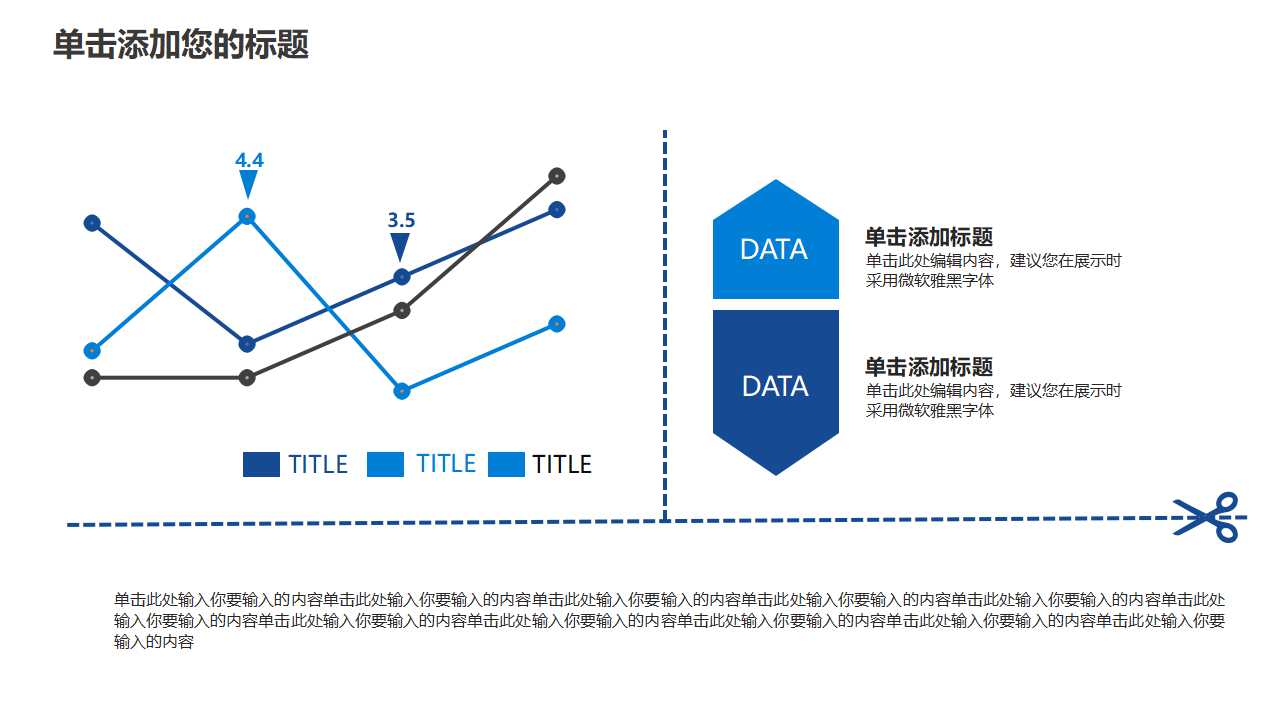 单击添加您的标题

4.4

3.5

TITLE TITLE TITLE

DATA

单击添加标题
单击此处编辑内容，建议您在展示时采用微软雅黑字体

DATA

单击添加标题
单击此处编辑内容，建议您在展示时采用微软雅黑字体

单击此处输入你要输入的内容单击此处输入你要输入的内容单击此处输入你要输入的内容单击此处输入你要输入的内容单击此处输入你要输入的内容单击此处输入你要输入的内容单击此处输入你要输入的内容单击此处输入你要输入的内容单击此处输入你要输入的内容单击此处输入你要输入的内容单击此处输入你要输入的内容